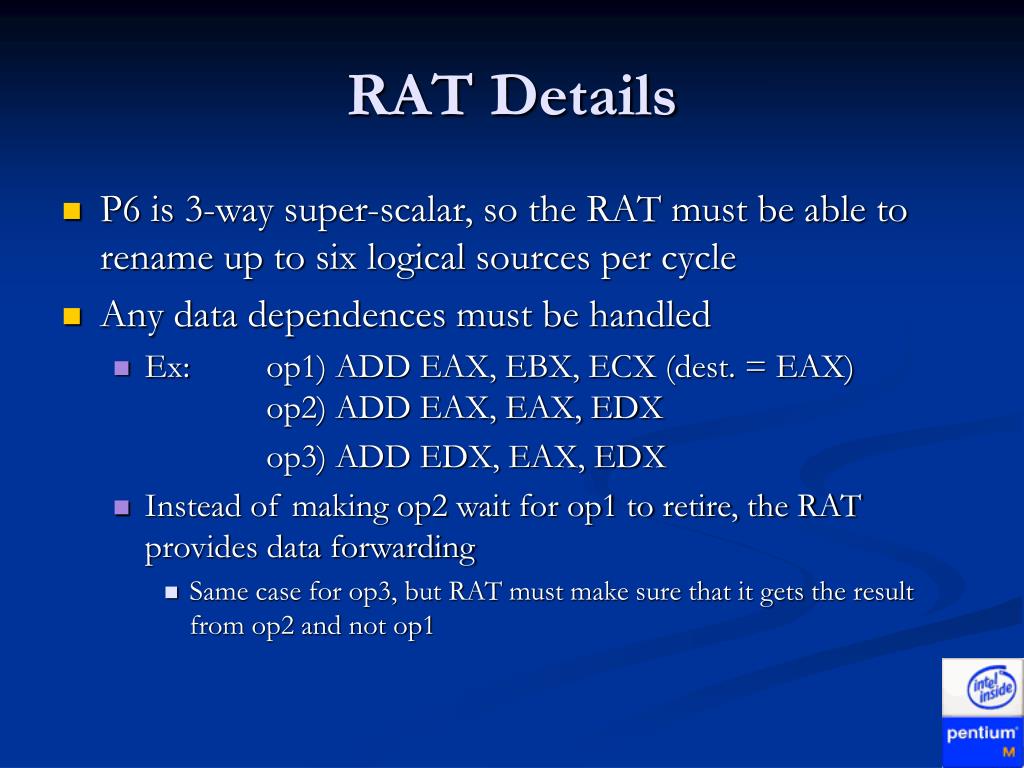 RAT Details

P6 is 3-way super-scalar, so the RAT must be able to rename up to six logical sources per cycle

Any data dependences must be handled

Ex: op1) ADD EAX, EBX, ECX (dest. = EAX)
op2) ADD EAX, EAX, EDX
op3) ADD EDX, EAX, EDX

Instead of making op2 wait for op1 to retire, the RAT provides data forwarding

Same case for op3, but RAT must make sure that it gets the result from op2 and not op1

intel inside
pentium M